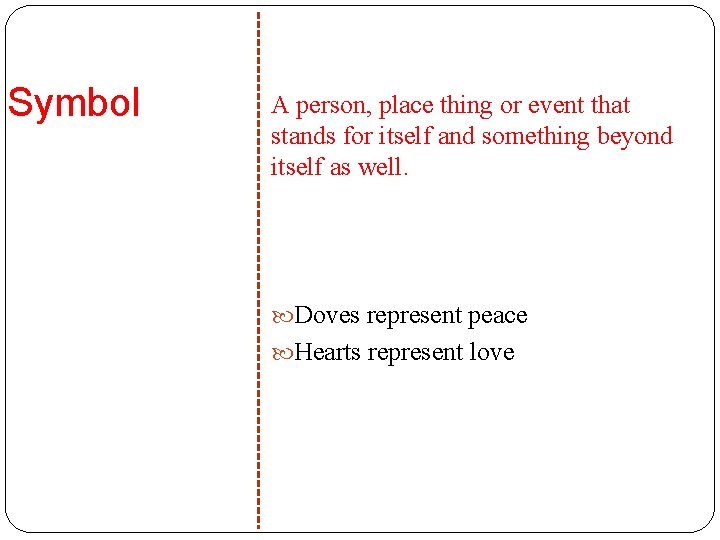 Symbol

A person, place thing or event that stands for itself and something beyond itself as well.

• Doves represent peace
• Hearts represent love